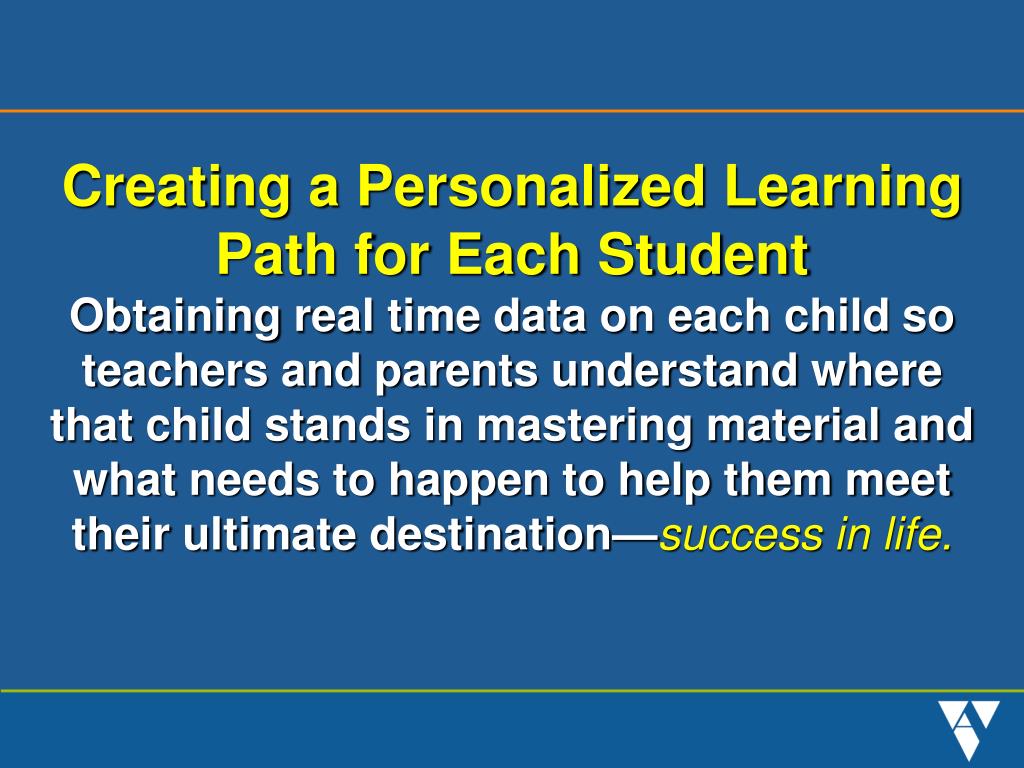 Creating a Personalized Learning Path for Each Student

Obtaining real time data on each child so teachers and parents understand where that child stands in mastering material and what needs to happen to help them meet their ultimate destination—success in life.